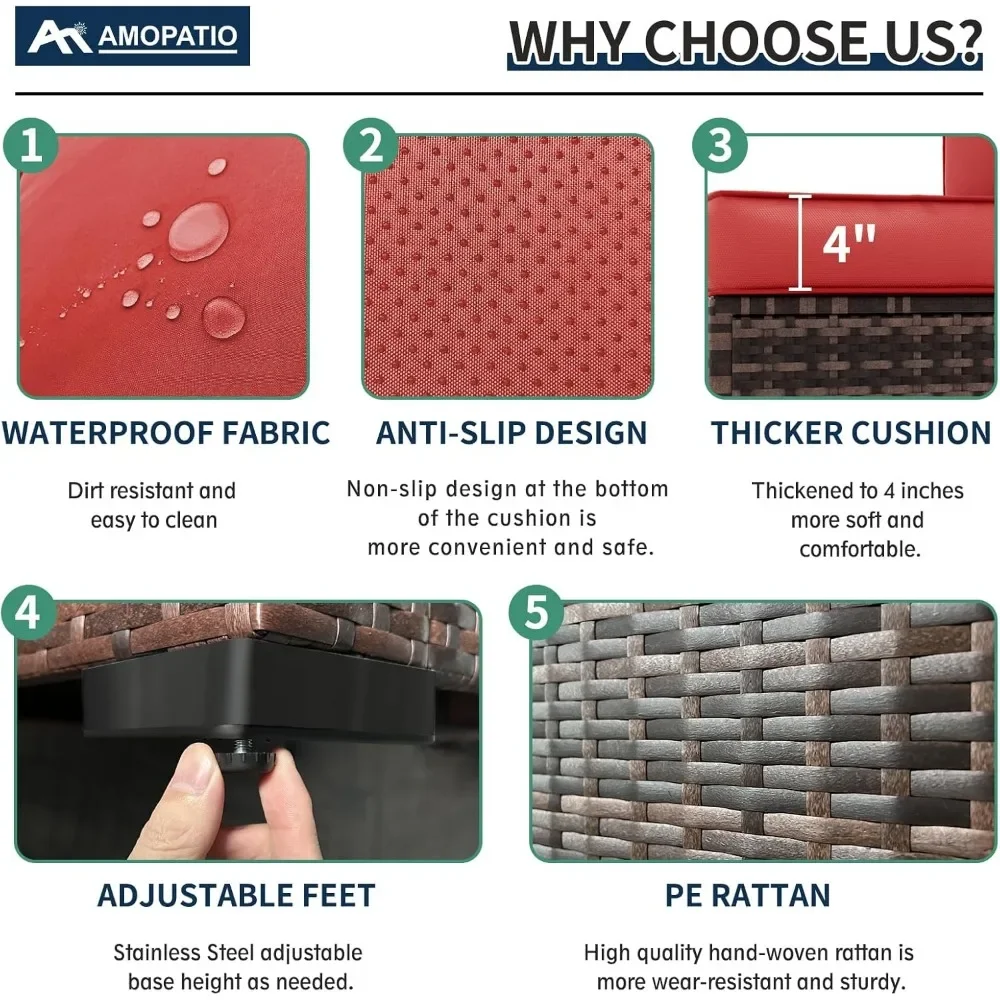 AMOPATIO

WHY CHOOSE US?

1

WATERPROOF FABRIC

Dirt resistant and easy to clean

2

ANTI-SLIP DESIGN

Non-slip design at the bottom of the cushion is more convenient and safe.

3

4"

THICKER CUSHION

Thickened to 4 inches more soft and comfortable.

4

ADJUSTABLE FEET

Stainless Steel adjustable base height as needed.

5

PE RATTAN

High quality hand-woven rattan is more wear-resistant and sturdy.